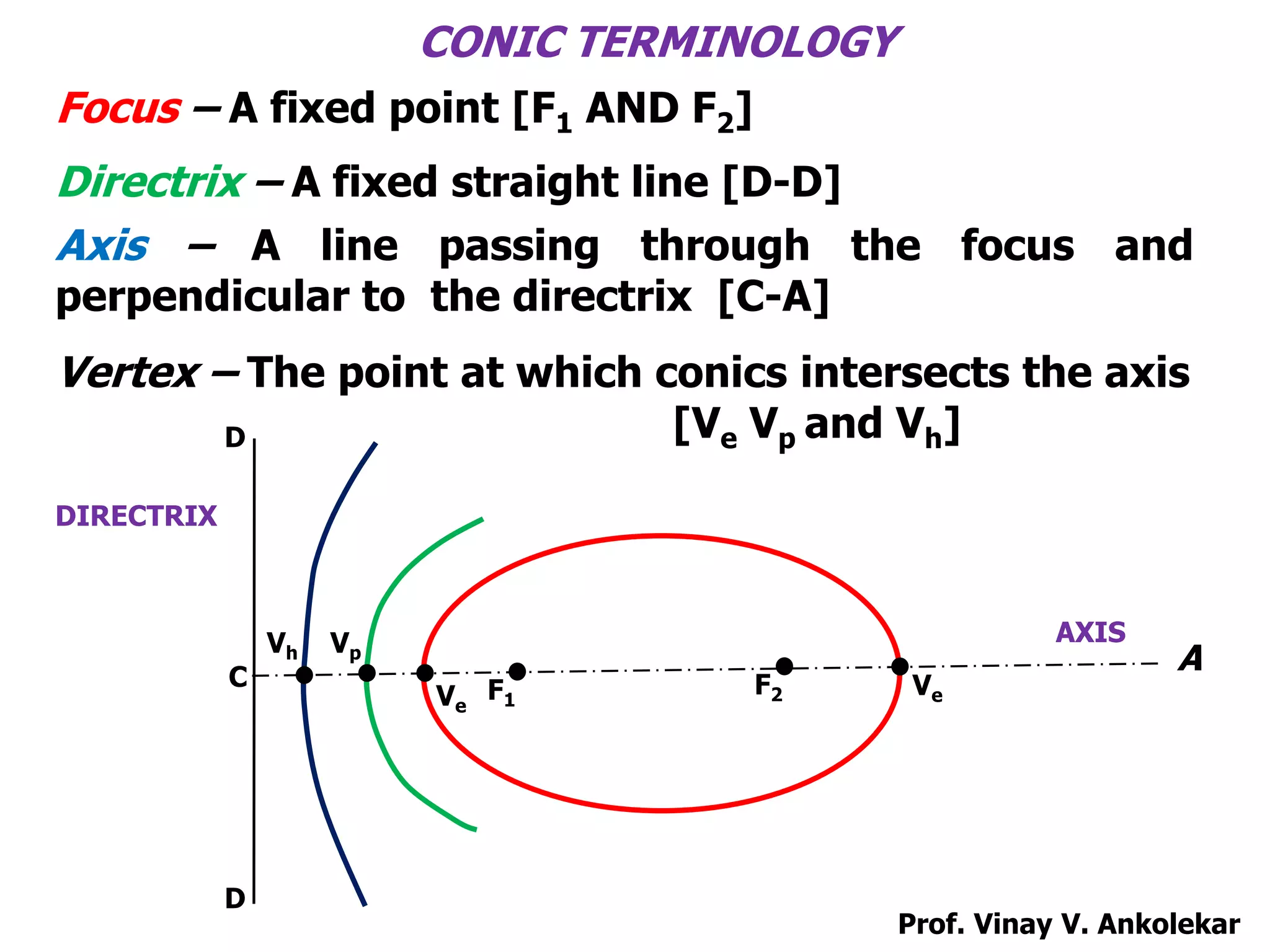 CONIC TERMINOLOGY

Focus – A fixed point [$F_1$ AND $F_2$]

Directrix – A fixed straight line [D-D]

Axis – A line passing through the focus and perpendicular to the directrix [C-A]

Vertex – The point at which conics intersects the axis [$V_e$ $V_p$ and $V_h$]

D

DIRECTRIX

$V_h$ $V_p$

C

$V_e$ $F_1$

$F_2$

$V_e$

AXIS

A

D

Prof. Vinay V. Ankolekar